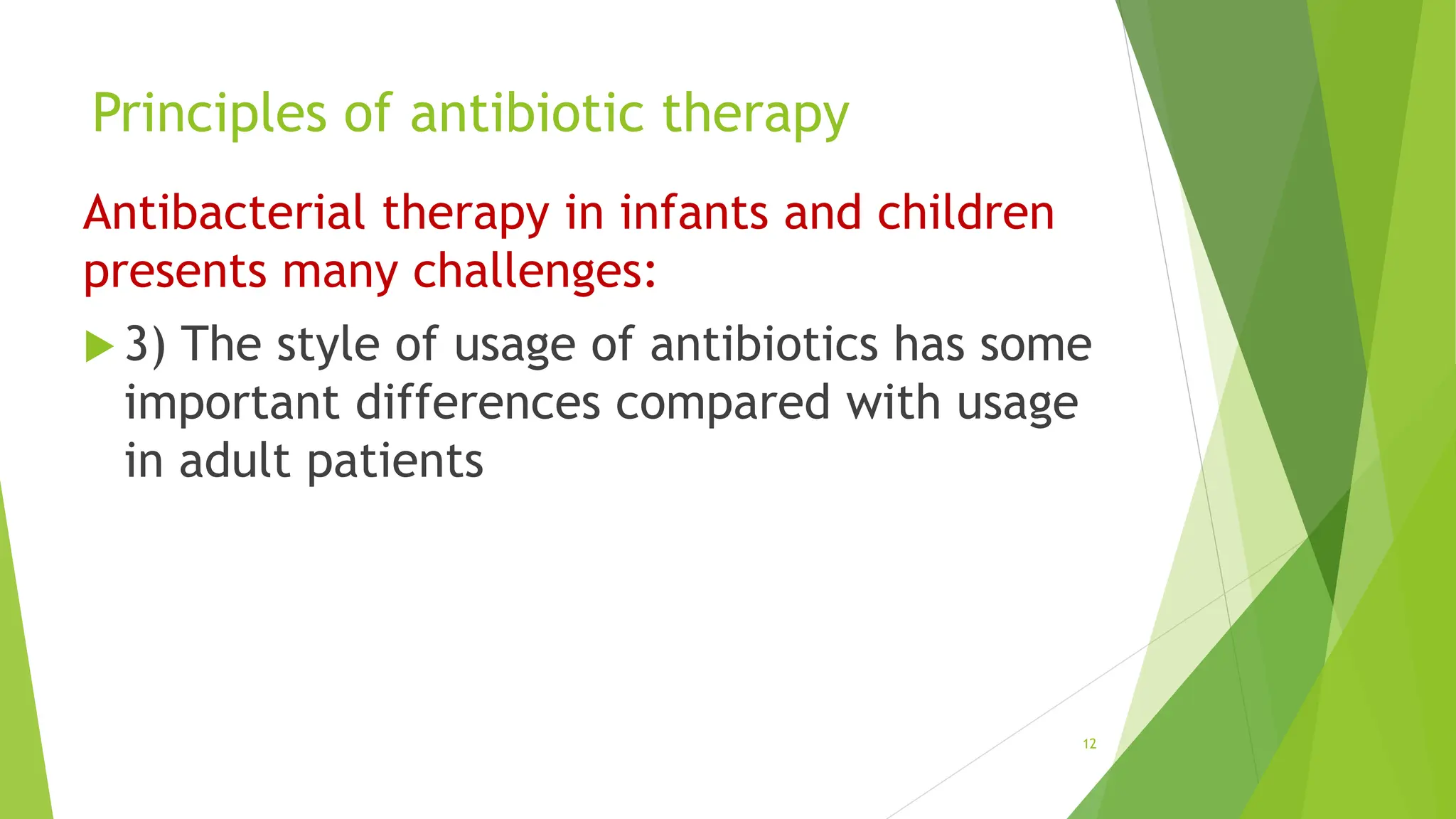 Principles of antibiotic therapy

Antibacterial therapy in infants and children presents many challenges:

3) The style of usage of antibiotics has some important differences compared with usage in adult patients

12